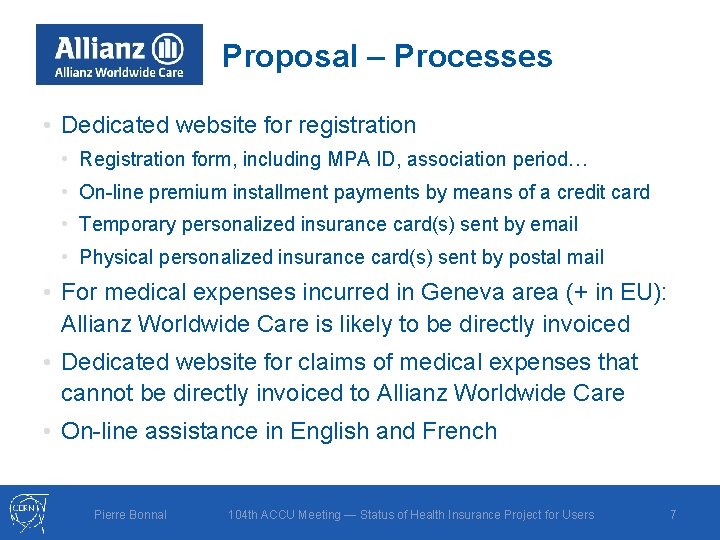 Allianz
Allianz Worldwide Care

Proposal – Processes

• Dedicated website for registration
  • Registration form, including MPA ID, association period…
  • On-line premium installment payments by means of a credit card
  • Temporary personalized insurance card(s) sent by email
  • Physical personalized insurance card(s) sent by postal mail
• For medical expenses incurred in Geneva area (+ in EU): Allianz Worldwide Care is likely to be directly invoiced
• Dedicated website for claims of medical expenses that cannot be directly invoiced to Allianz Worldwide Care
• On-line assistance in English and French

CERN

Pierre Bonnal

104th ACCU Meeting — Status of Health Insurance Project for Users

7